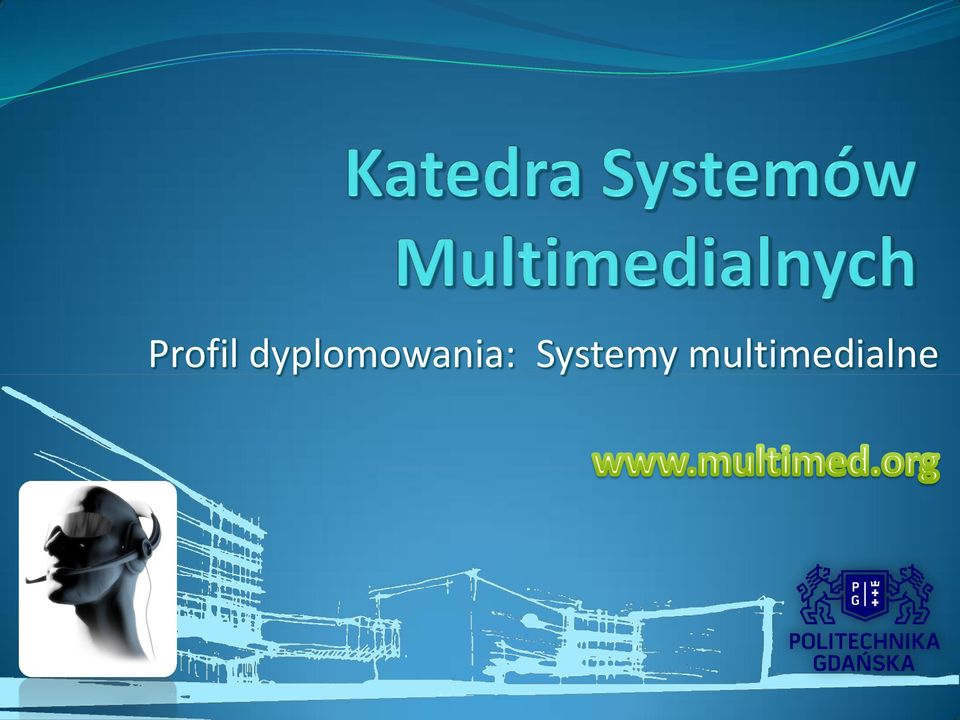 Katedra Systemów Multimedialnych

Profil dyplomowania: Systemy multimedialne

www.multimed.org

P G

POLITECHNIKA GDAŃSKA